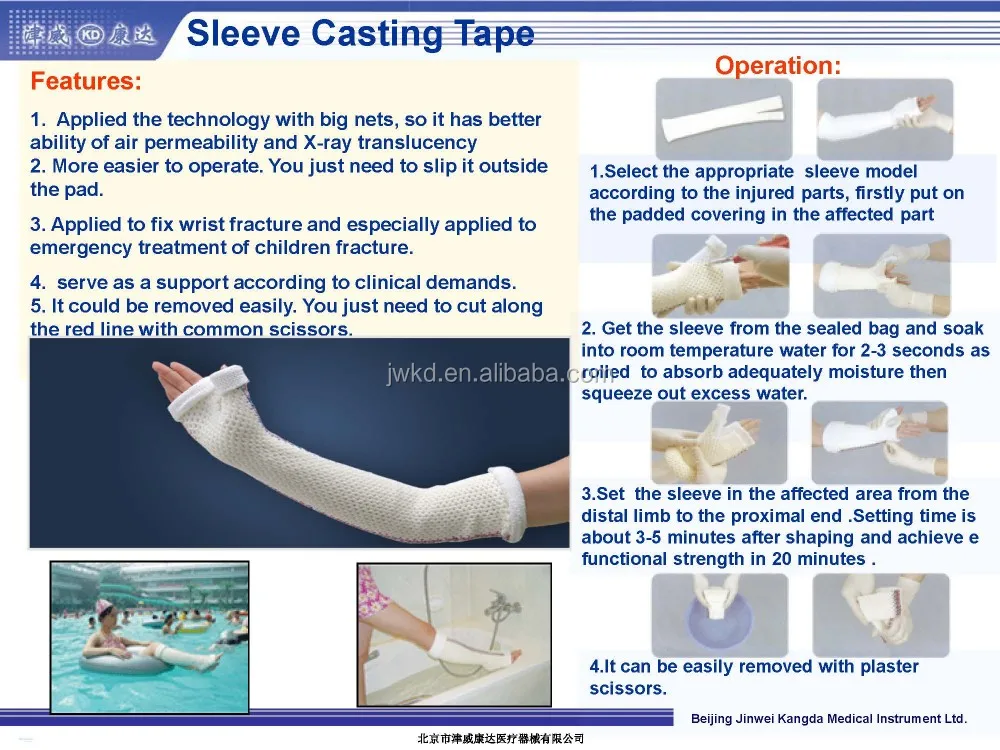 津威 KD 康达

Sleeve Casting Tape

Features:

1. Applied the technology with big nets, so it has better ability of air permeability and X-ray translucency
2. More easier to operate. You just need to slip it outside the pad.

3. Applied to fix wrist fracture and especially applied to emergency treatment of children fracture.

4. serve as a support according to clinical demands.
5. It could be removed easily. You just need to cut along the red line with common scissors.

jwkd.en.alibaba.com

Operation:

1.Select the appropriate sleeve model according to the injured parts, firstly put on the padded covering in the affected part

2. Get the sleeve from the sealed bag and soak into room temperature water for 2-3 seconds as rolled to absorb adequately moisture then squeeze out excess water.

3.Set the sleeve in the affected area from the distal limb to the proximal end .Setting time is about 3-5 minutes after shaping and achieve e functional strength in 20 minutes .

4.It can be easily removed with plaster scissors.

Beijing Jinwei Kangda Medical Instrument Ltd.

北京市津威康达医疗器械有限公司